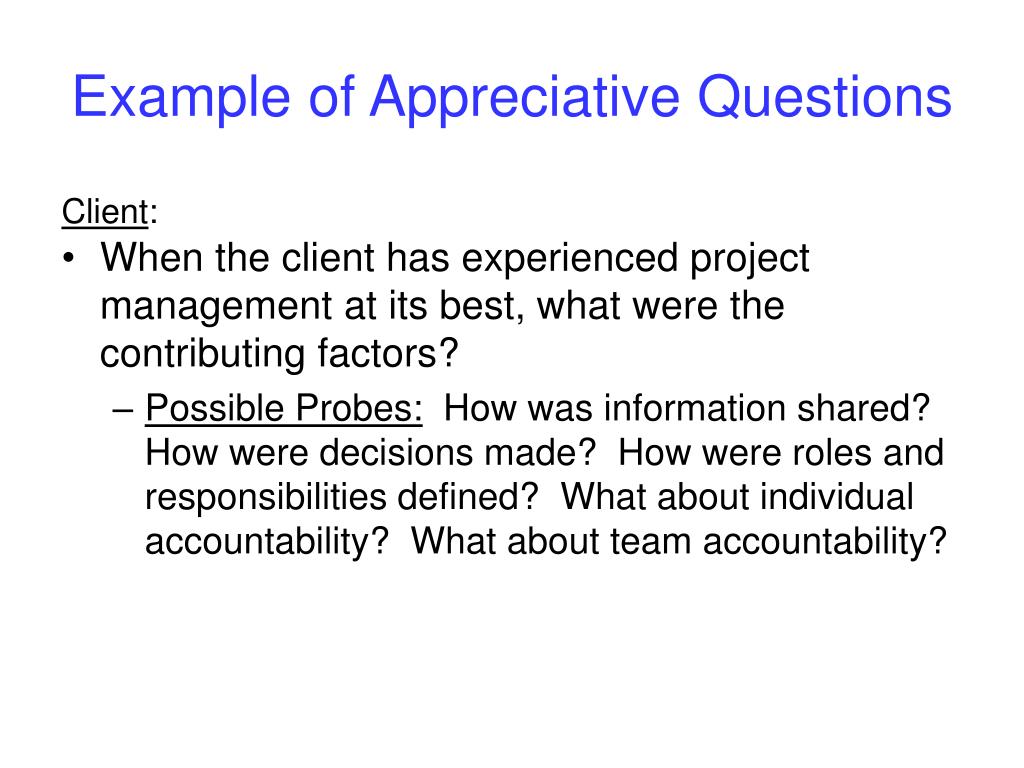 Example of Appreciative Questions

Client:

• When the client has experienced project management at its best, what were the contributing factors?
– Possible Probes: How was information shared? How were decisions made? How were roles and responsibilities defined? What about individual accountability? What about team accountability?